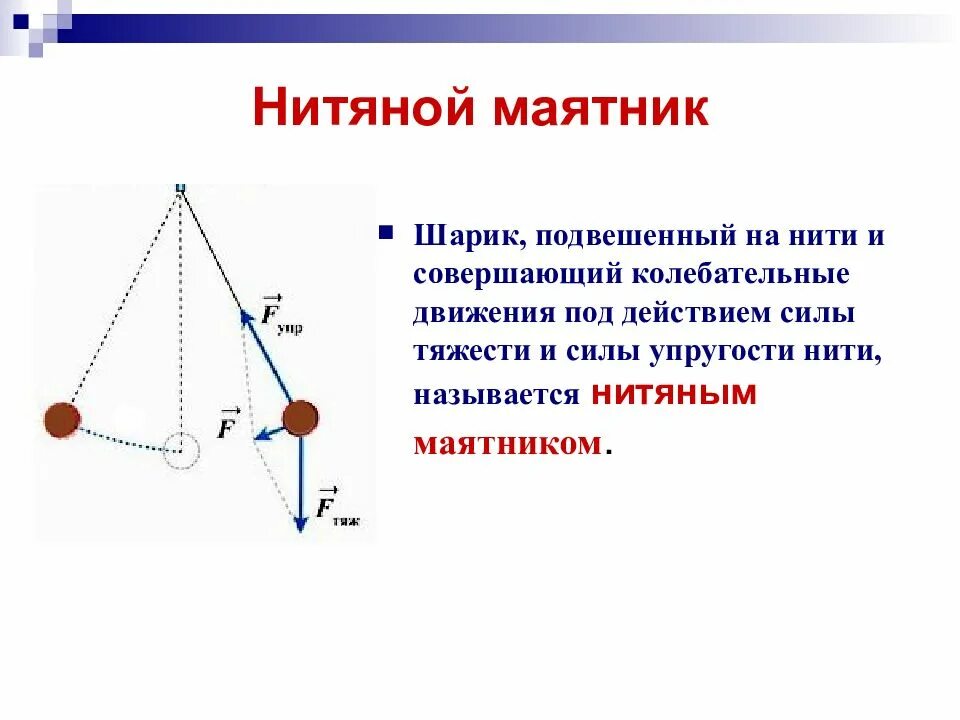 Нитяной маятник

$\vec{F}_{упр}$

$\vec{F}$

$\vec{F}_{тяж}$

Шарик, подвешенный на нити и совершающий колебательные движения под действием силы тяжести и силы упругости нити, называется нитяным маятником.